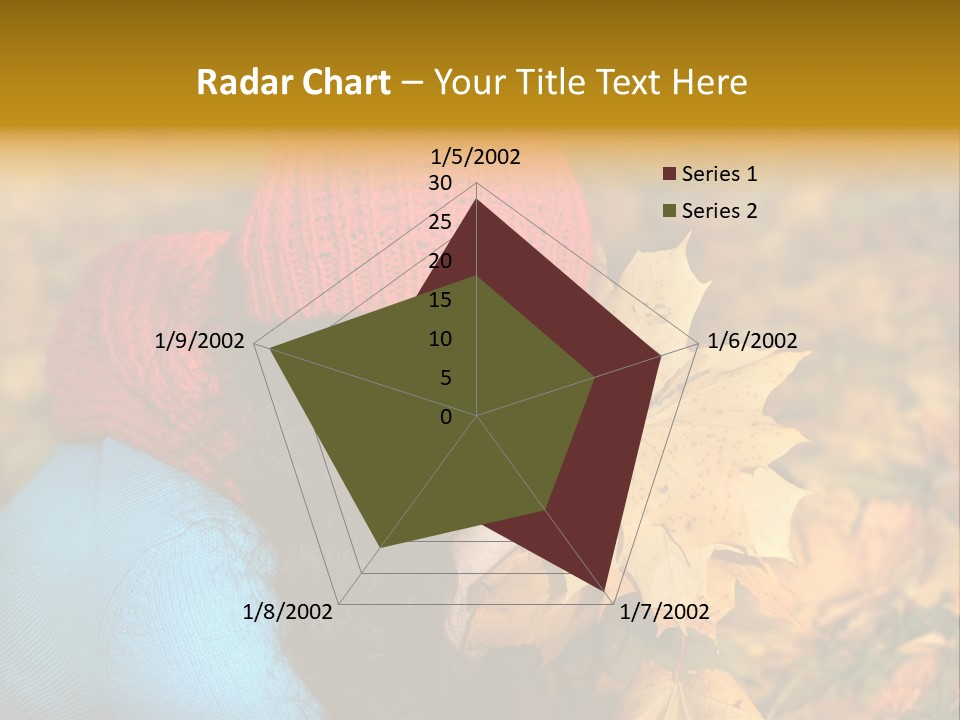 Radar Chart – Your Title Text Here

1/5/2002
30
25
20
15
10
5
0
1/6/2002
1/7/2002
1/8/2002
1/9/2002

Series 1
Series 2